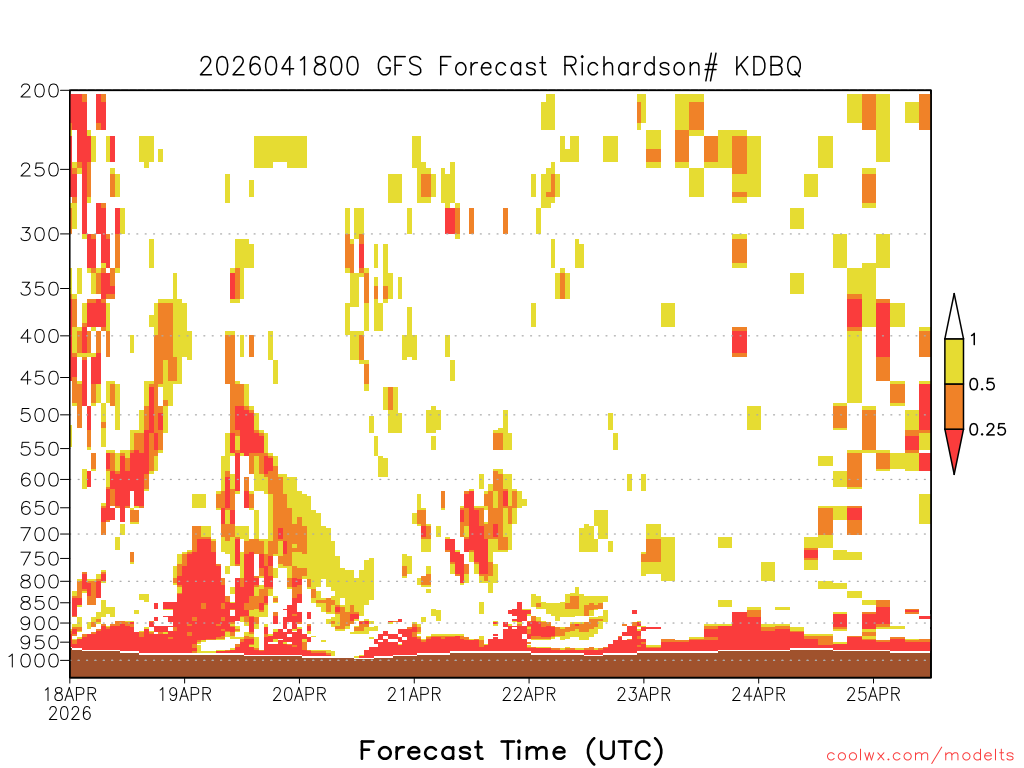 2026041800 GFS Forecast Richardson# KDBQ

200
250
300
350
400
450
500
550
600
650
700
750
800
850
900
950
1000

1
0.5
0.25

18APR
2026
19APR
20APR
21APR
22APR
23APR
24APR
25APR

Forecast Time (UTC)

coolwx.com/modelts